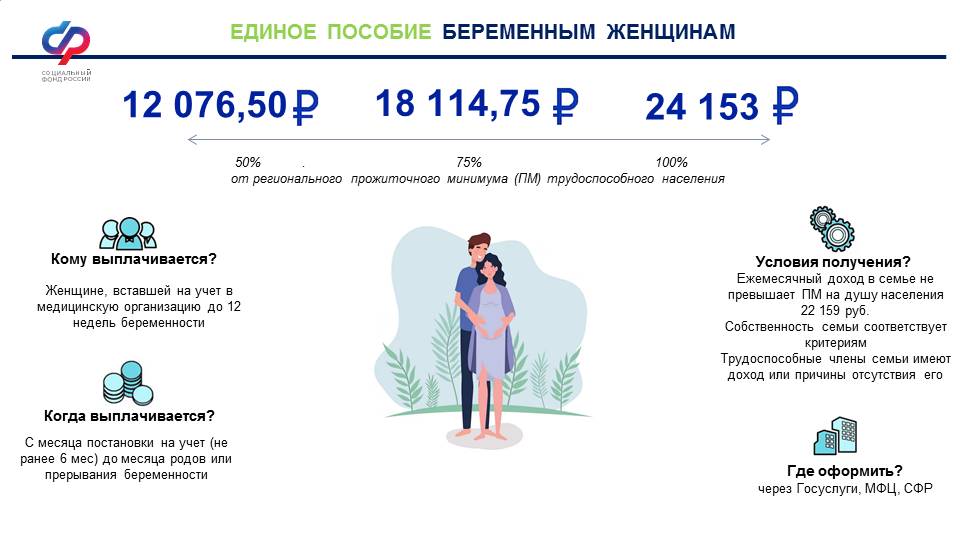 СОЦИАЛЬНЫЙ ФОНД РОССИИ

ЕДИНОЕ ПОСОБИЕ БЕРЕМЕННЫМ ЖЕНЩИНАМ

12 076,50 ₽ 18 114,75 ₽ 24 153 ₽

50% . 75% 100%
от регионального прожиточного минимума (ПМ) трудоспособного населения

Кому выплачивается?
Женщине, вставшей на учет в медицинскую организацию до 12 недель беременности

Когда выплачивается?
С месяца постановки на учет (не ранее 6 мес) до месяца родов или прерывания беременности

Условия получения?
Ежемесячный доход в семье не превышает ПМ на душу населения 22 159 руб.
Собственность семьи соответствует критериям
Трудоспособные члены семьи имеют доход или причины отсутствия его

Где оформить?
через Госуслуги, МФЦ, СФР